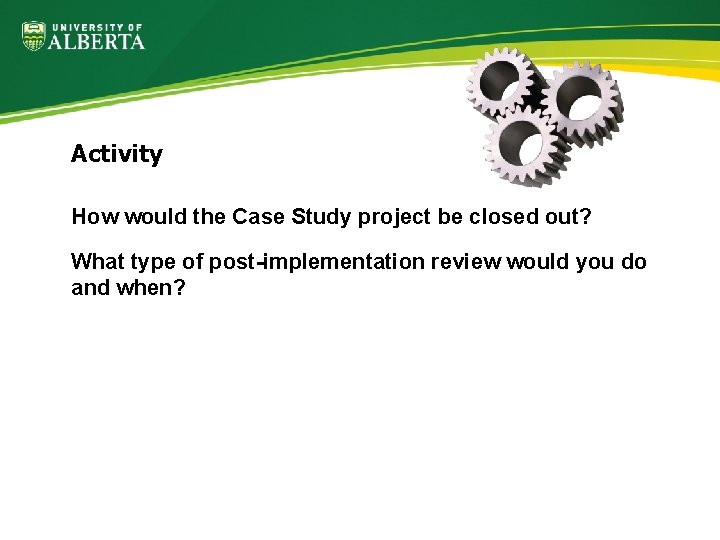 UNIVERSITY OF ALBERTA

Activity

How would the Case Study project be closed out?

What type of post-implementation review would you do and when?